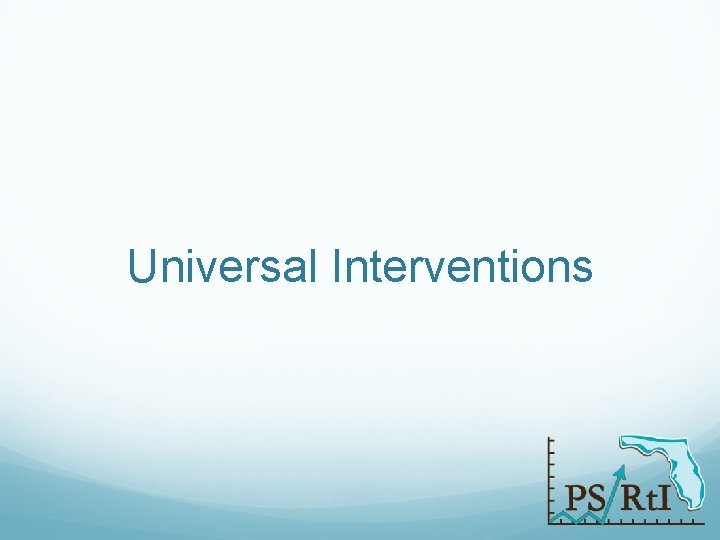 Universal Interventions

PS/RtI